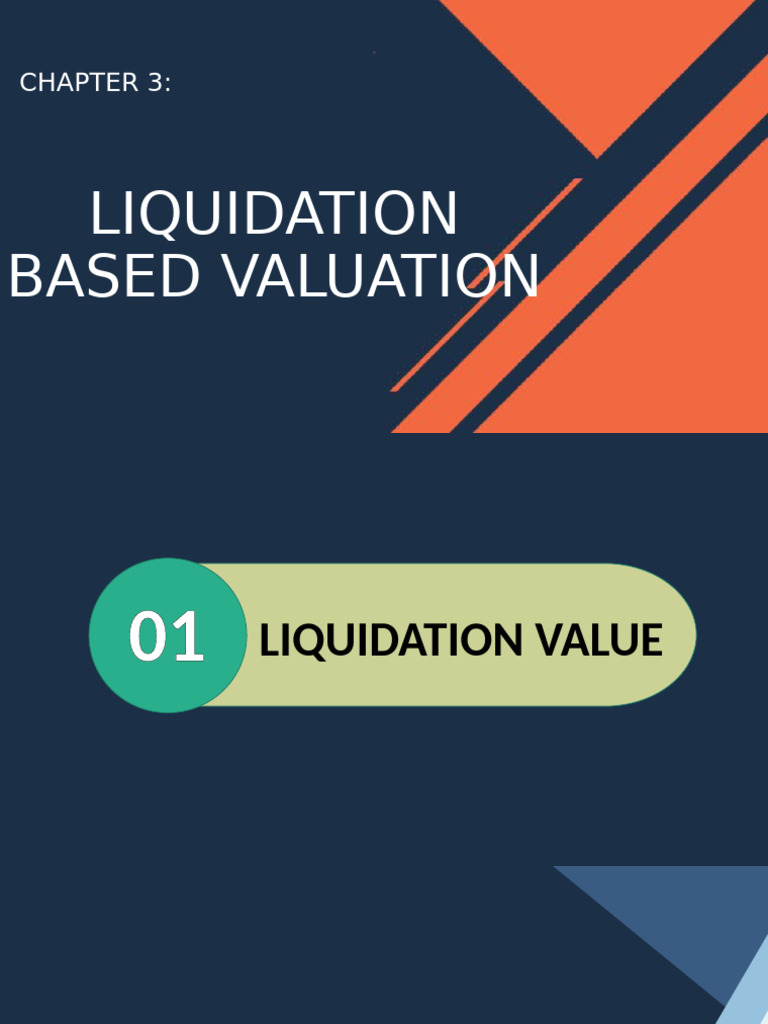 CHAPTER 3:

LIQUIDATION BASED VALUATION

01 LIQUIDATION VALUE